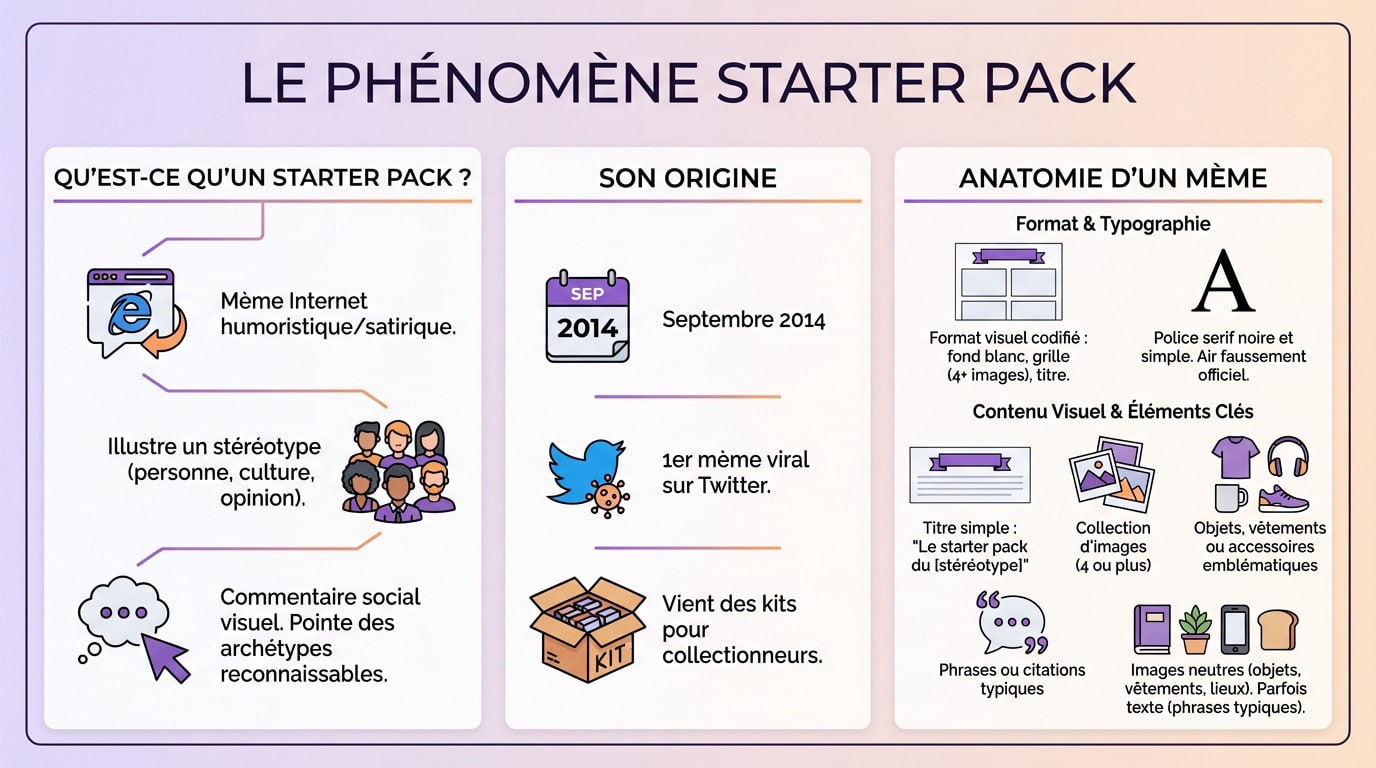 LE PHÉNOMÈNE STARTER PACK

QU'EST-CE QU'UN STARTER PACK ?

Mème Internet humoristique/satirique.

Illustre un stéréotype (personne, culture, opinion).

Commentaire social visuel. Pointe des archétypes reconnaissables.

SON ORIGINE

SEP 2014

Septembre 2014

1er mème viral sur Twitter.

KIT

Vient des kits pour collectionneurs.

ANATOMIE D'UN MÈME

Format & Typographie

Format visuel codifié : fond blanc, grille (4+ images), titre.

A

Police serif noire et simple. Air faussement officiel.

Contenu Visuel & Éléments Clés

Titre simple : "Le starter pack du [stéréotype]"

Collection d'images (4 ou plus)

Objets, vêtements ou accessoires emblématiques

Phrases ou citations typiques

Images neutres (objets, vêtements, lieux). Parfois texte (phrases typiques).